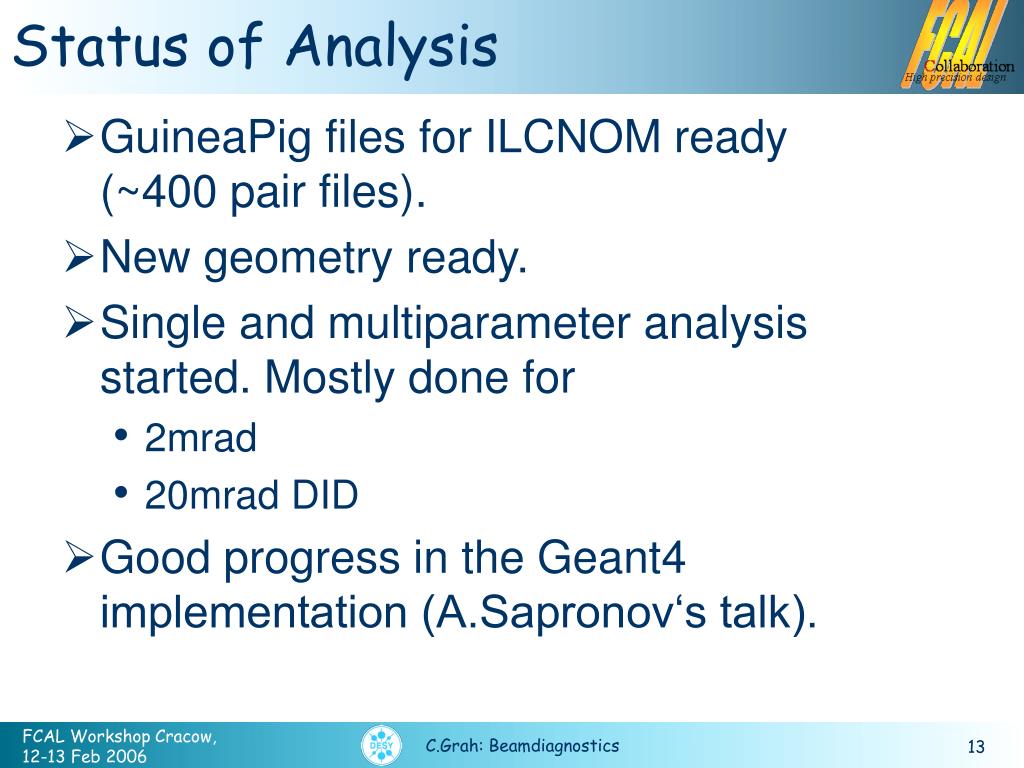 Status of Analysis

FCAL Collaboration High precision design

➢ GuineaPig files for ILCNOM ready (~400 pair files).

➢ New geometry ready.

➢ Single and multiparameter analysis started. Mostly done for

• 2mrad

• 20mrad DID

➢ Good progress in the Geant4 implementation (A.Sapronov‘s talk).

FCAL Workshop Cracow, 12-13 Feb 2006

DESY

C.Grah: Beamdiagnostics

13